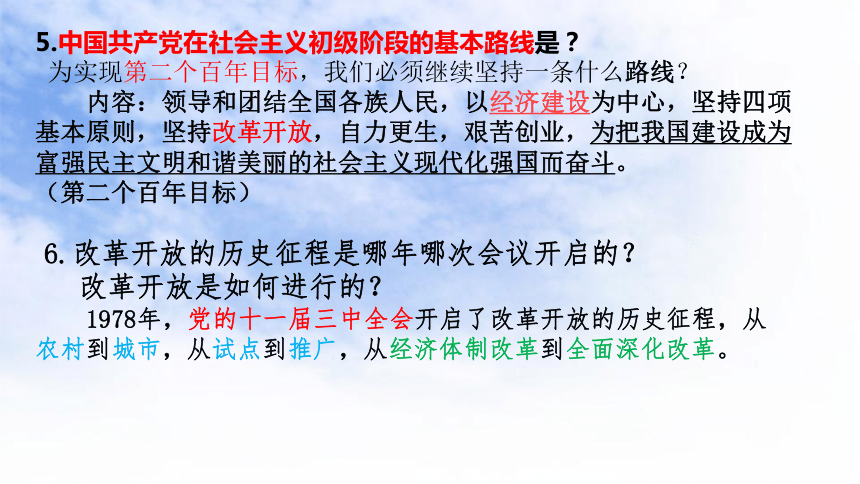 5.中国共产党在社会主义初级阶段的基本路线是？
为实现第二个百年目标，我们必须继续坚持一条什么路线？

内容：领导和团结全国各族人民，以经济建设为中心，坚持四项基本原则，坚持改革开放，自力更生，艰苦创业，为把我国建设成为富强民主文明和谐美丽的社会主义现代化强国而奋斗。
（第二个百年目标）

6.改革开放的历史征程是哪年哪次会议开启的？
改革开放是如何进行的？

1978年，党的十一届三中全会开启了改革开放的历史征程，从农村到城市，从试点到推广，从经济体制改革到全面深化改革。